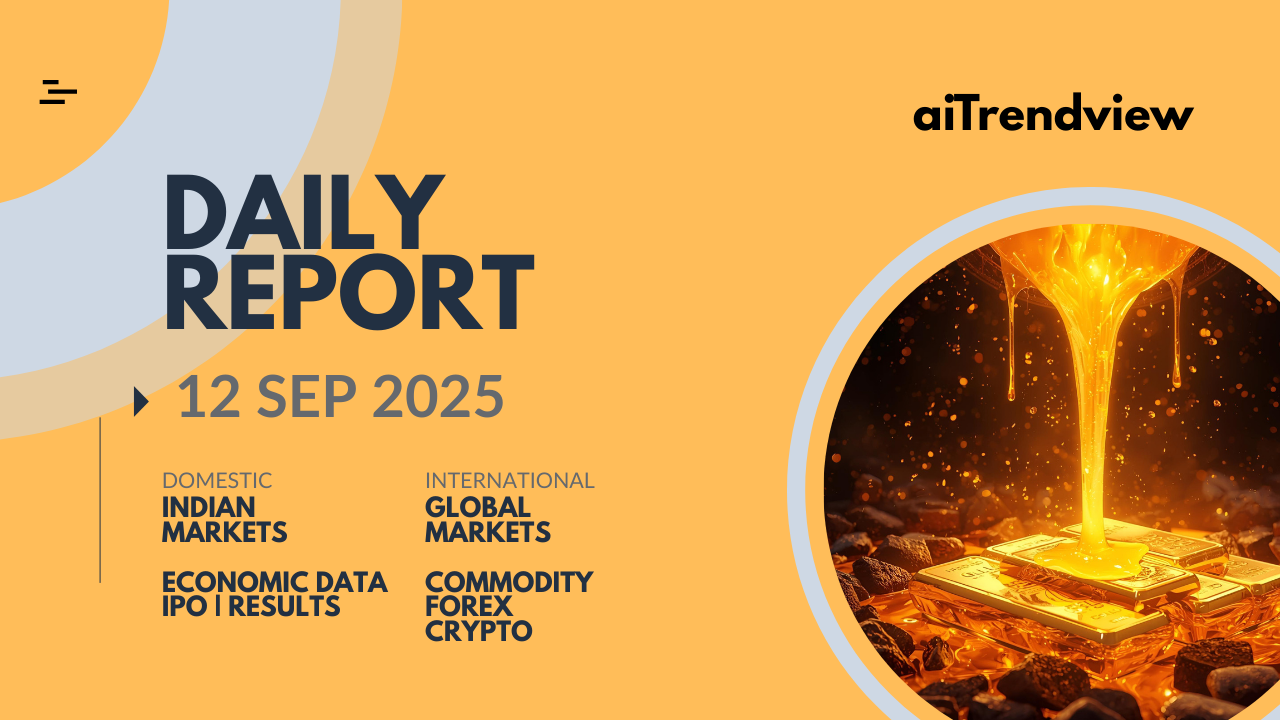 aiTrendview

DAILY REPORT

12 SEP 2025

DOMESTIC
INDIAN MARKETS

ECONOMIC DATA
IPO | RESULTS

INTERNATIONAL
GLOBAL MARKETS

COMMODITY
FOREX
CRYPTO